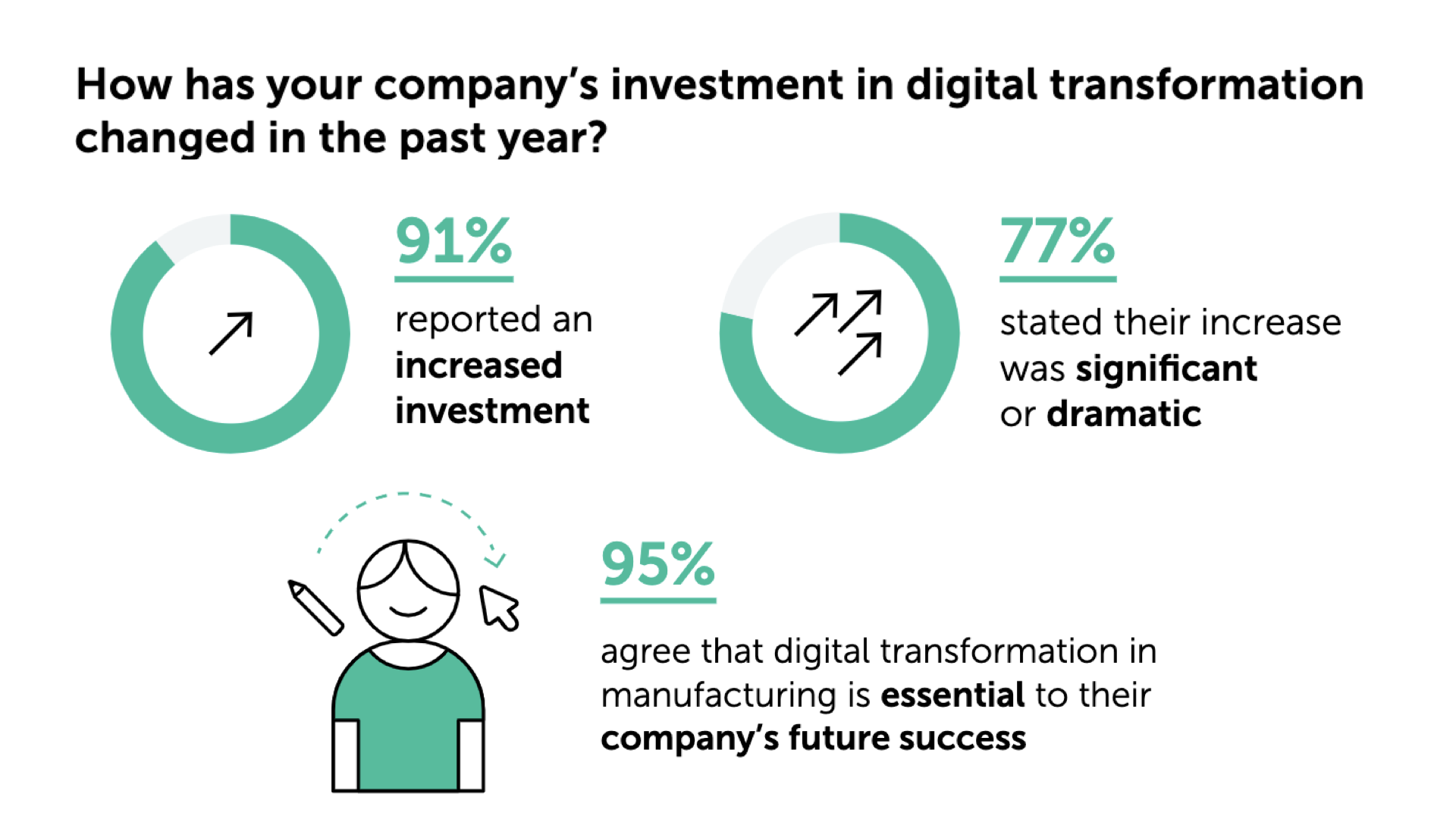 How has your company's investment in digital transformation changed in the past year?

91%

reported an increased investment

77%

stated their increase was significant or dramatic

95%

agree that digital transformation in manufacturing is essential to their company's future success